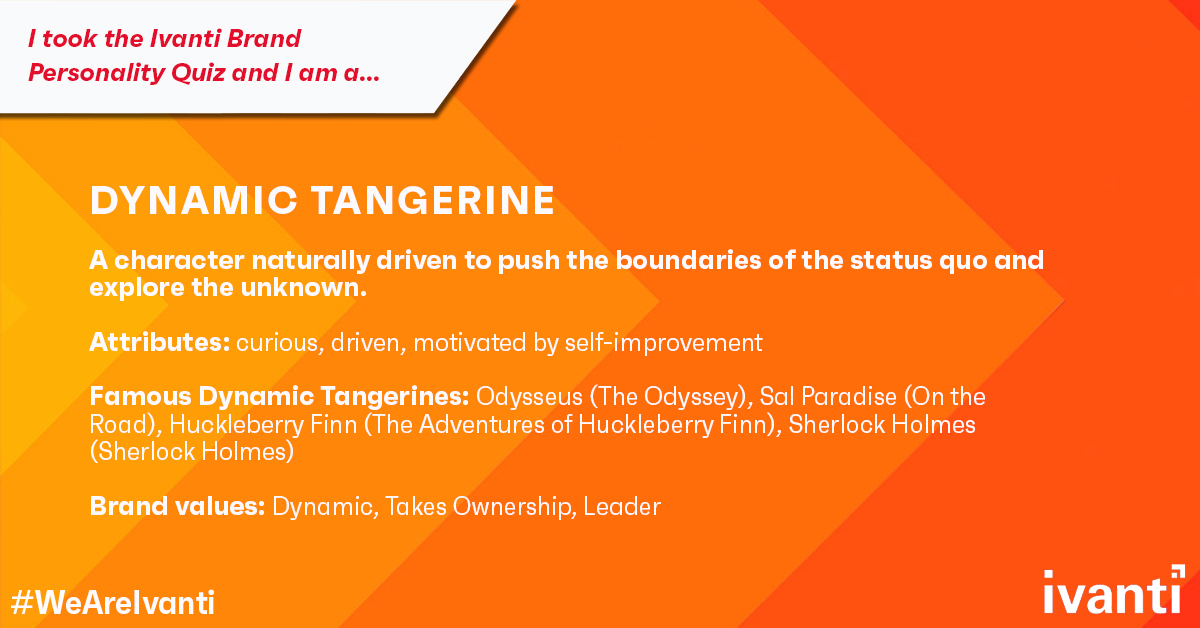 I took the Ivanti Brand Personality Quiz and I am a...

DYNAMIC TANGERINE

A character naturally driven to push the boundaries of the status quo and explore the unknown.

Attributes: curious, driven, motivated by self-improvement

Famous Dynamic Tangerines: Odysseus (The Odyssey), Sal Paradise (On the Road), Huckleberry Finn (The Adventures of Huckleberry Finn), Sherlock Holmes (Sherlock Holmes)

Brand values: Dynamic, Takes Ownership, Leader

#WeAreIvanti

ivanti